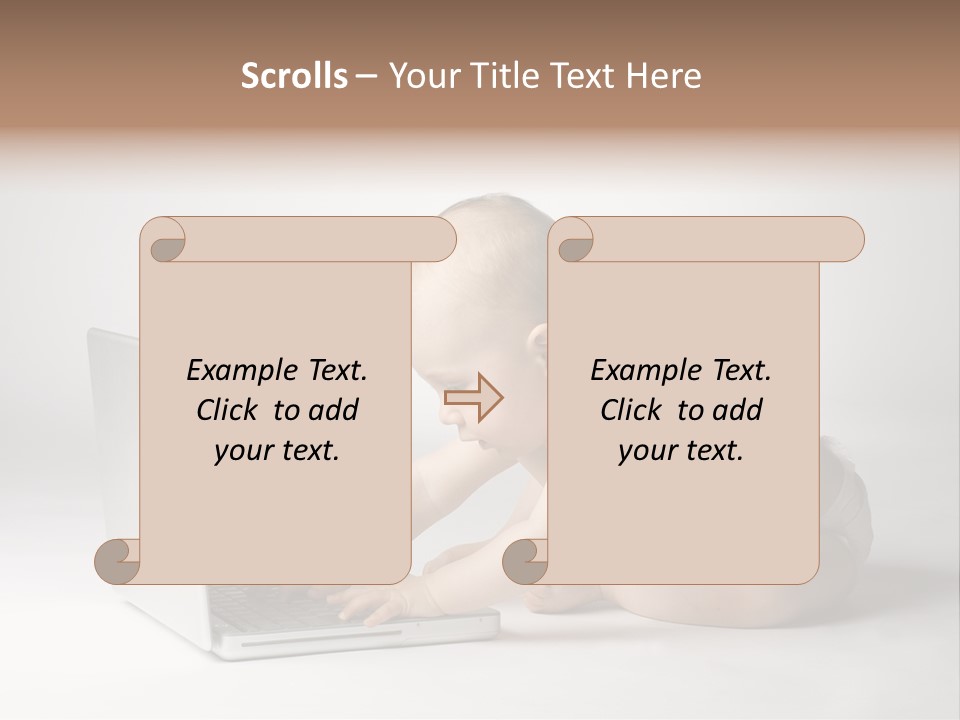 Scrolls – Your Title Text Here

Example Text. Click to add your text.

Example Text. Click to add your text.